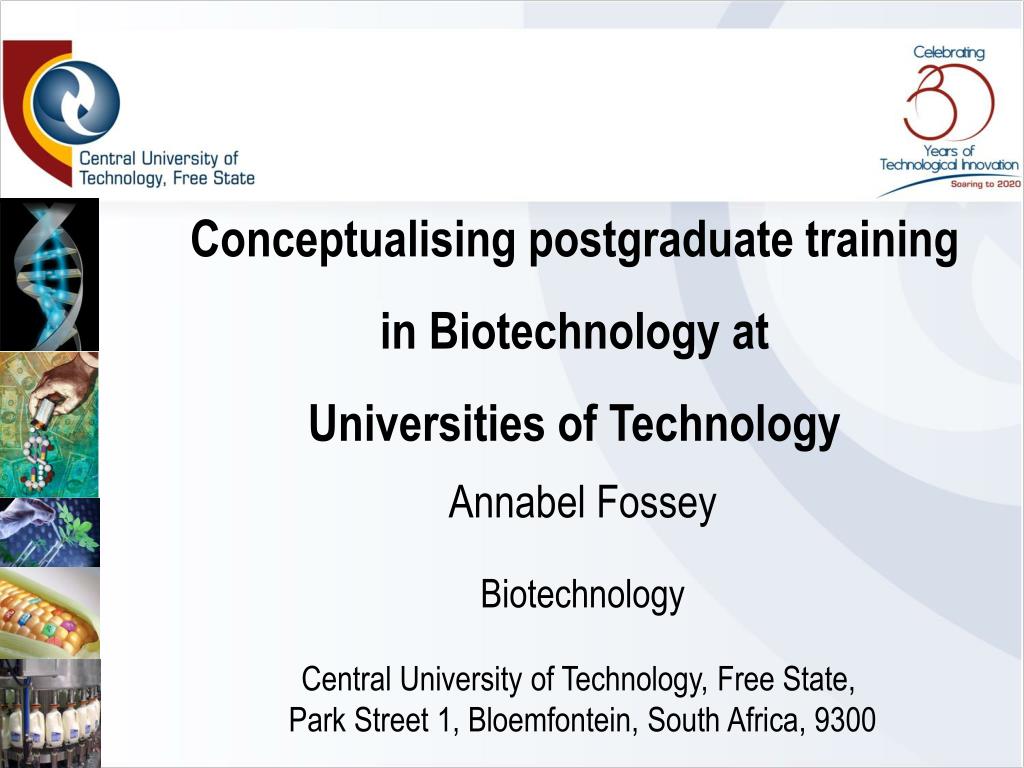 Central University of Technology, Free State

Celebrating 30 Years of Technological Innovation
Soaring to 2020

Conceptualising postgraduate training in Biotechnology at Universities of Technology

Annabel Fossey

Biotechnology

Central University of Technology, Free State, Park Street 1, Bloemfontein, South Africa, 9300